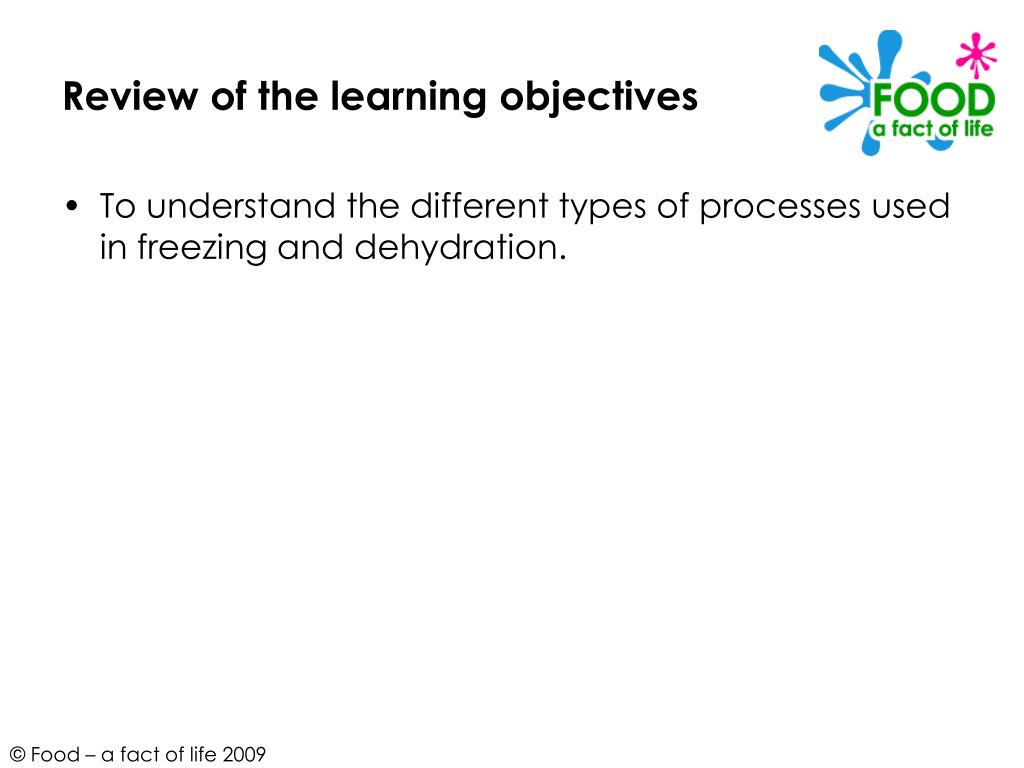 Review of the learning objectives

FOOD
a fact of life

• To understand the different types of processes used in freezing and dehydration.

© Food – a fact of life 2009